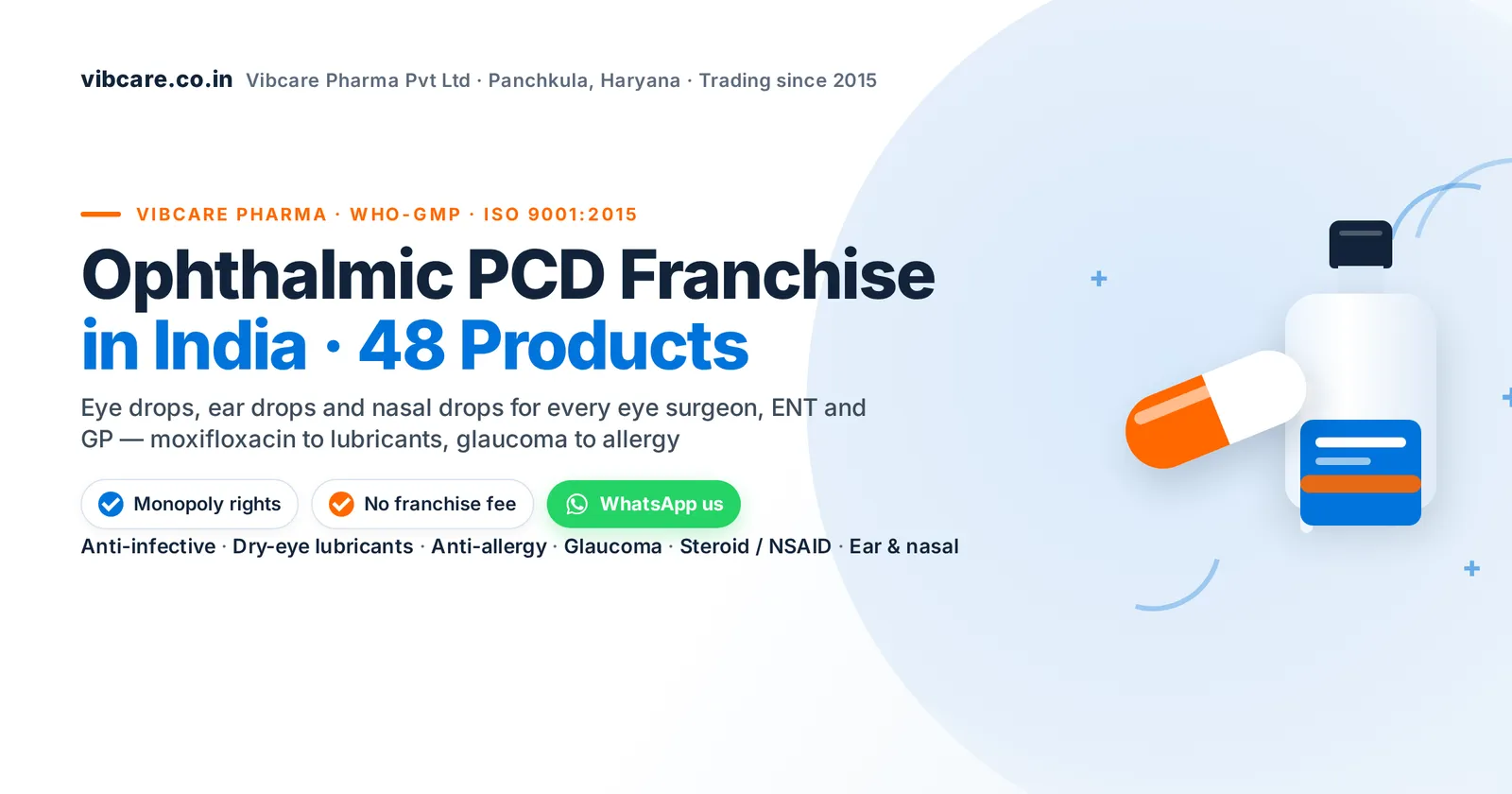 vibcare.co.in Vibcare Pharma Pvt Ltd · Panchkula, Haryana · Trading since 2015

VIBCARE PHARMA · WHO-GMP · ISO 9001:2015

Ophthalmic PCD Franchise in India · 48 Products

Eye drops, ear drops and nasal drops for every eye surgeon, ENT and GP — moxifloxacin to lubricants, glaucoma to allergy

Monopoly rights
No franchise fee
WhatsApp us

Anti-infective · Dry-eye lubricants · Anti-allergy · Glaucoma · Steroid / NSAID · Ear & nasal